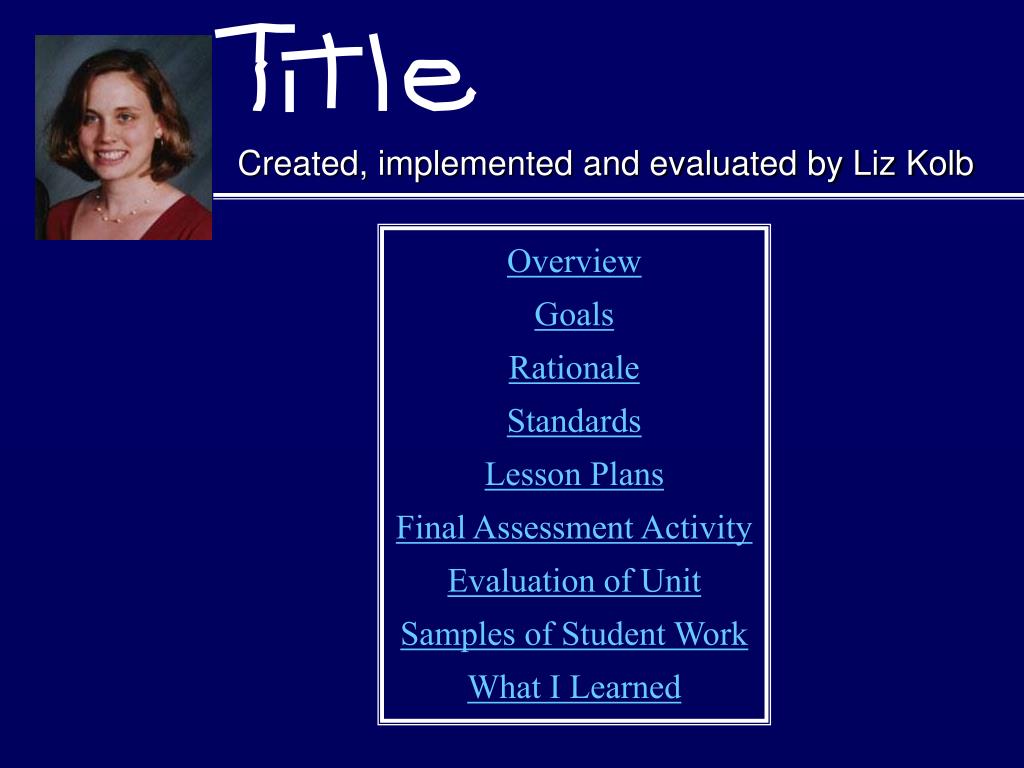 Title

Created, implemented and evaluated by Liz Kolb

Overview

Goals

Rationale

Standards

Lesson Plans

Final Assessment Activity

Evaluation of Unit

Samples of Student Work

What I Learned